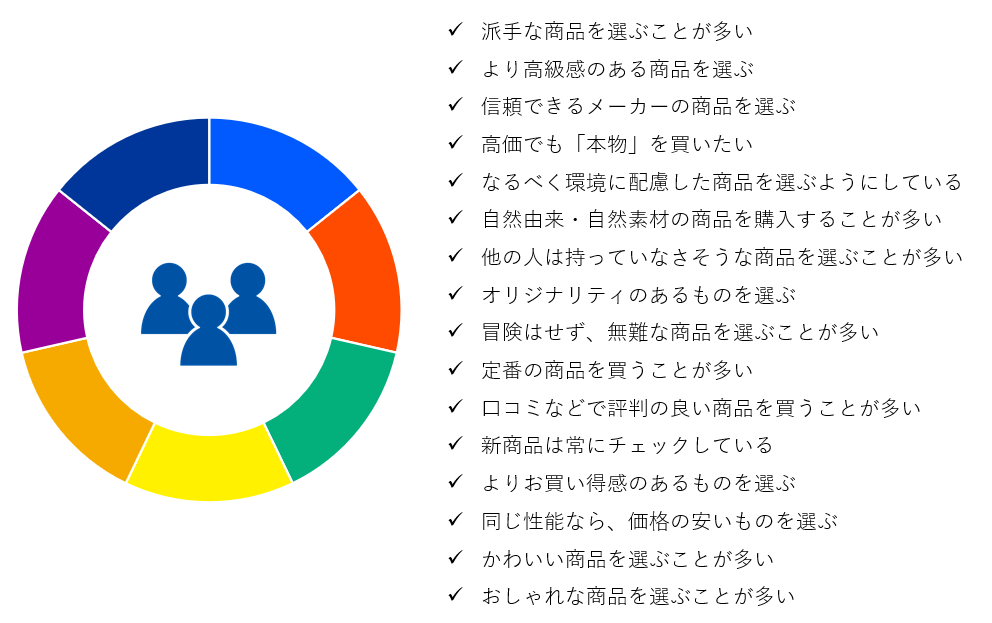 ✓ 派手な商品を選ぶことが多い
✓ より高級感のある商品を選ぶ
✓ 信頼できるメーカーの商品を選ぶ
✓ 高価でも「本物」を買いたい
✓ なるべく環境に配慮した商品を選ぶようにしている
✓ 自然由来・自然素材の商品を購入することが多い
✓ 他の人は持っていなさそうな商品を選ぶことが多い
✓ オリジナリティのあるものを選ぶ
✓ 冒険はせず、無難な商品を選ぶことが多い
✓ 定番の商品を買うことが多い
✓ 口コミなどで評判の良い商品を買うことが多い
✓ 新商品は常にチェックしている
✓ よりお買い得感のあるものを選ぶ
✓ 同じ性能なら、価格の安いものを選ぶ
✓ かわいい商品を選ぶことが多い
✓ おしゃれな商品を選ぶことが多い